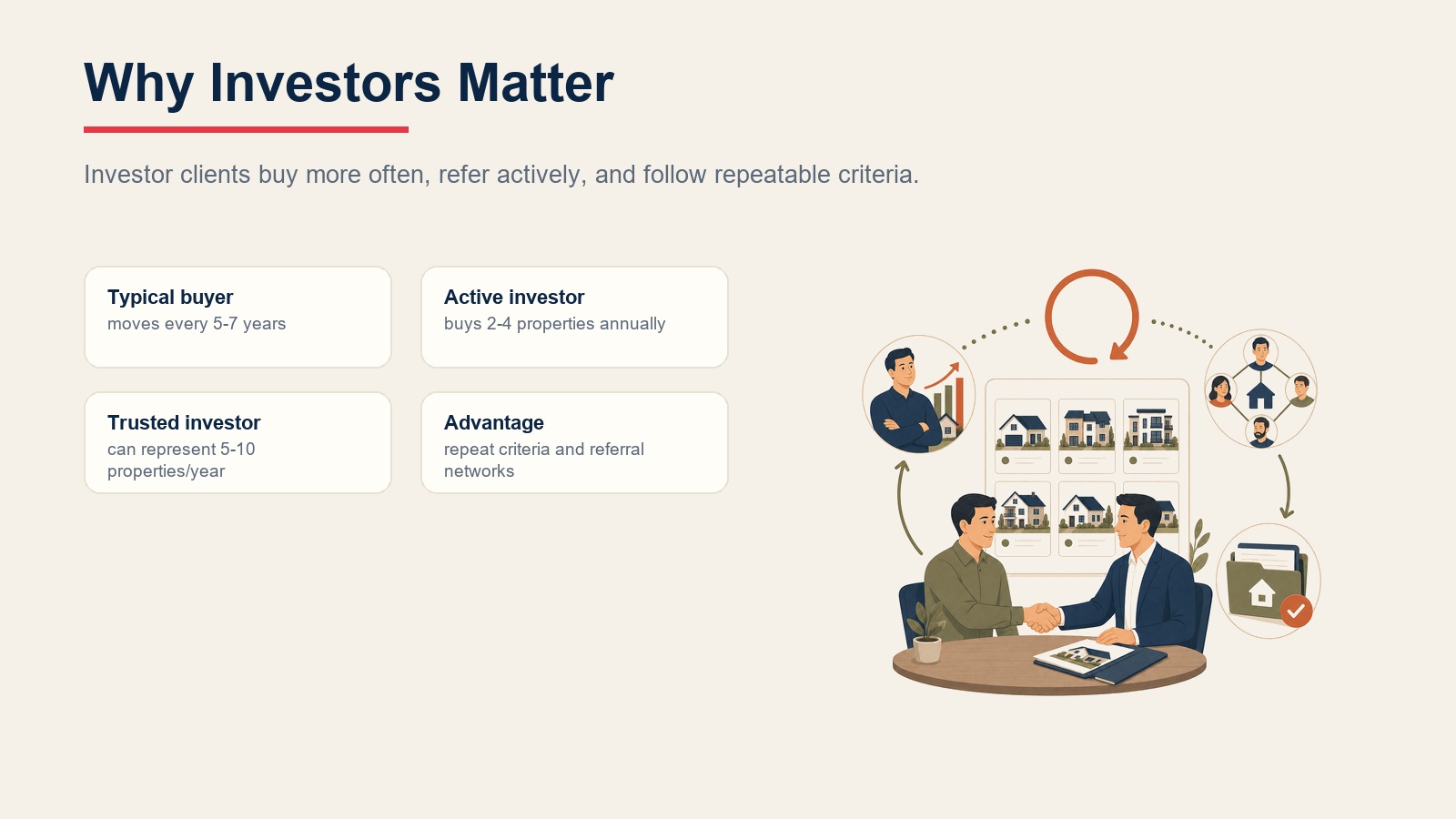 Why Investors Matter

Investor clients buy more often, refer actively, and follow repeatable criteria.

Typical buyer
moves every 5-7 years

Active investor
buys 2-4 properties annually

Trusted investor
can represent 5-10 properties/year

Advantage
repeat criteria and referral networks